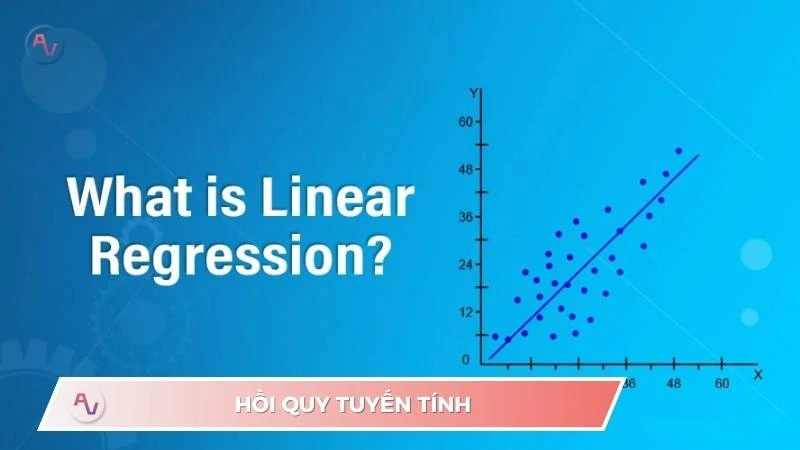 AV

What is Linear Regression?

Y

60

48

36

24

12

0

36

48

60

X

AV

HỒI QUY TUYẾN TÍNH